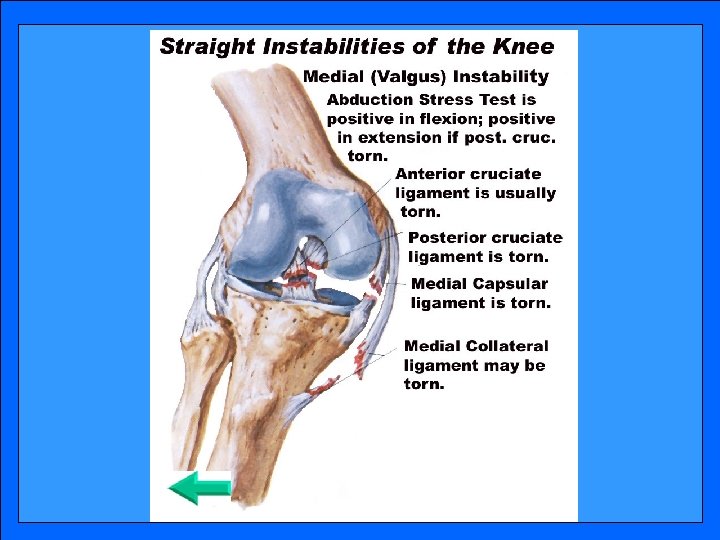 Straight Instabilities of the Knee

Medial (Valgus) Instability

Abduction Stress Test is positive in flexion; positive in extension if post. cruc. torn.

Anterior cruciate ligament is usually torn.

Posterior cruciate ligament is torn.

Medial Capsular ligament is torn.

Medial Collateral ligament may be torn.